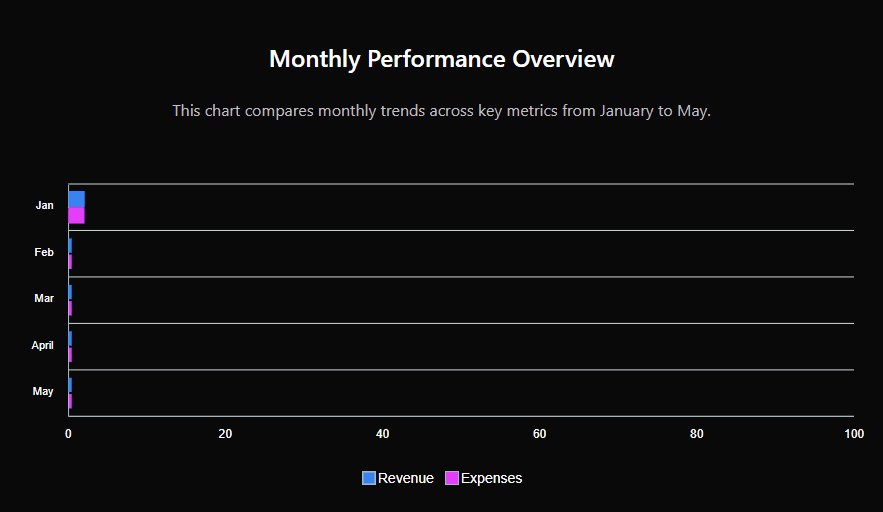 Monthly Performance Overview

This chart compares monthly trends across key metrics from January to May.

Jan
Feb
Mar
April
May

0
20
40
60
80
100

Revenue Expenses